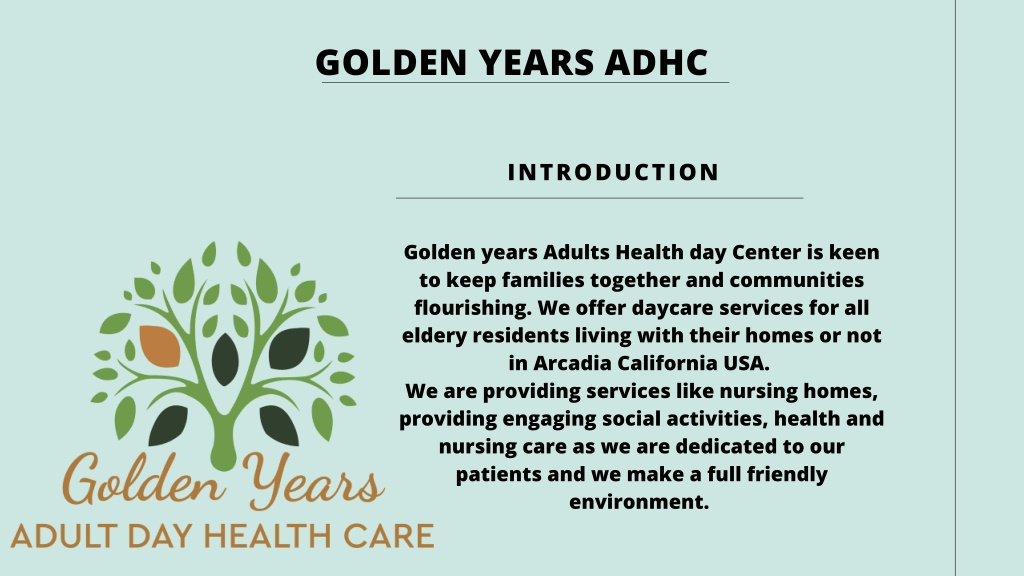 GOLDEN YEARS ADHC

INTRODUCTION

Golden years Adults Health day Center is keen to keep families together and communities flourishing. We offer daycare services for all eldery residents living with their homes or not in Arcadia California USA.
We are providing services like nursing homes, providing engaging social activities, health and nursing care as we are dedicated to our patients and we make a full friendly environment.

Golden Years
ADULT DAY HEALTH CARE